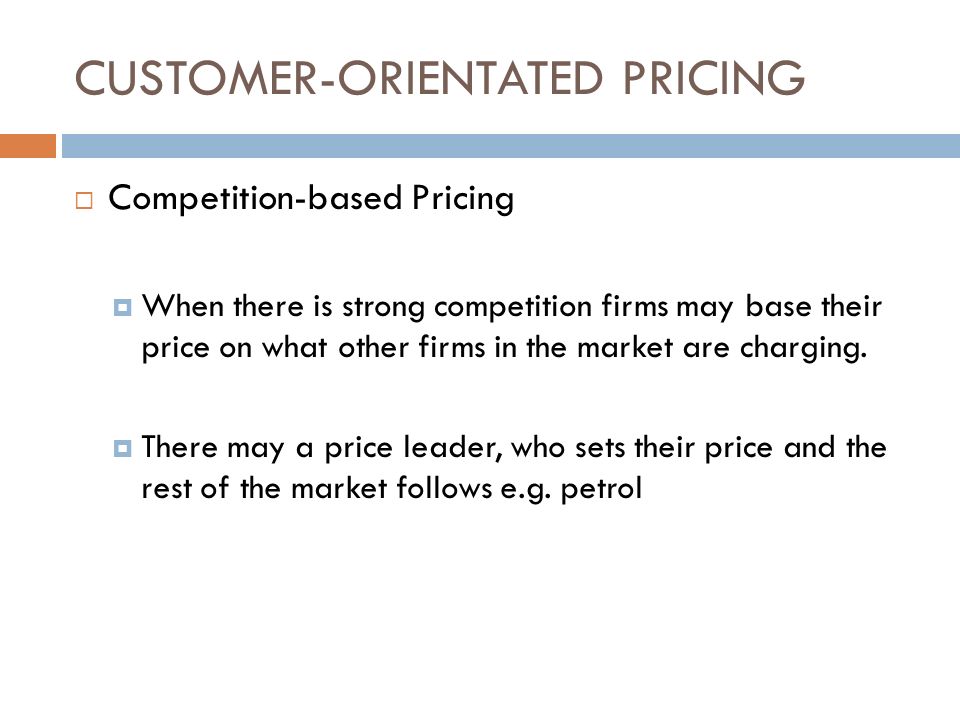 CUSTOMER-ORIENTATED PRICING

Competition-based Pricing

When there is strong competition firms may base their price on what other firms in the market are charging.

There may a price leader, who sets their price and the rest of the market follows e.g. petrol